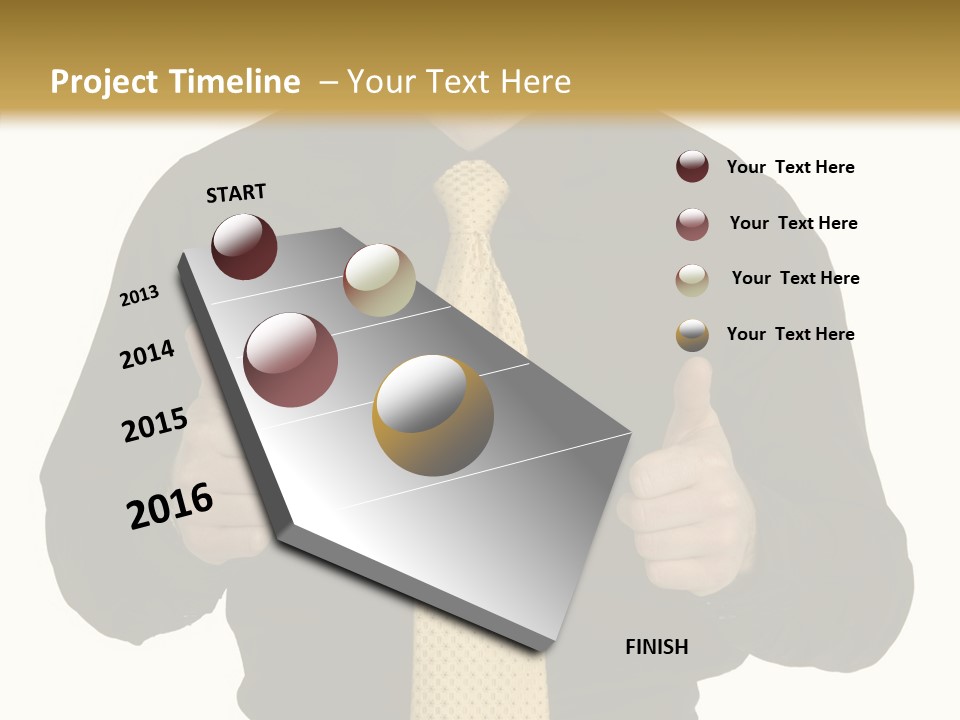 Project Timeline – Your Text Here

START

2013

2014

2015

2016

FINISH

Your Text Here

Your Text Here

Your Text Here

Your Text Here